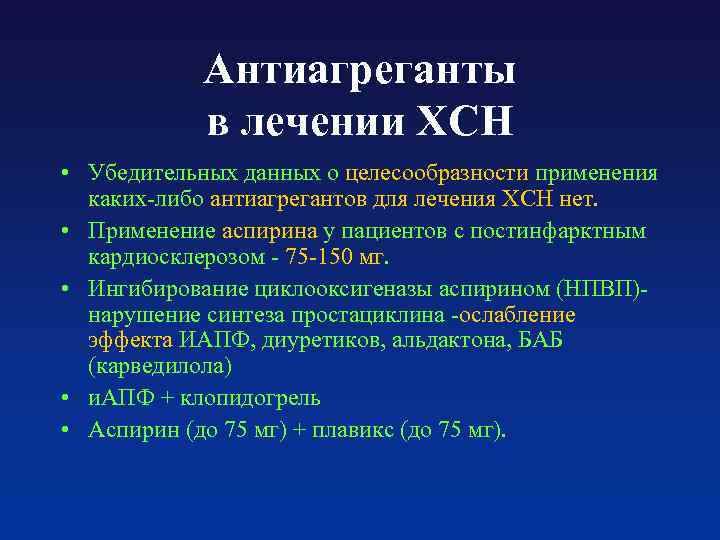 Антиагреганты в лечении ХСН

• Убедительных данных о целесообразности применения каких-либо антиагрегантов для лечения ХСН нет.
• Применение аспирина у пациентов с постинфарктным кардиосклерозом - 75-150 мг.
• Ингибирование циклооксигеназы аспирином (НПВП)- нарушение синтеза простациклина -ослабление эффекта ИАПФ, диуретиков, альдактона, БАБ (карведилола)
• иАПФ + клопидогрель
• Аспирин (до 75 мг) + плавикс (до 75 мг).